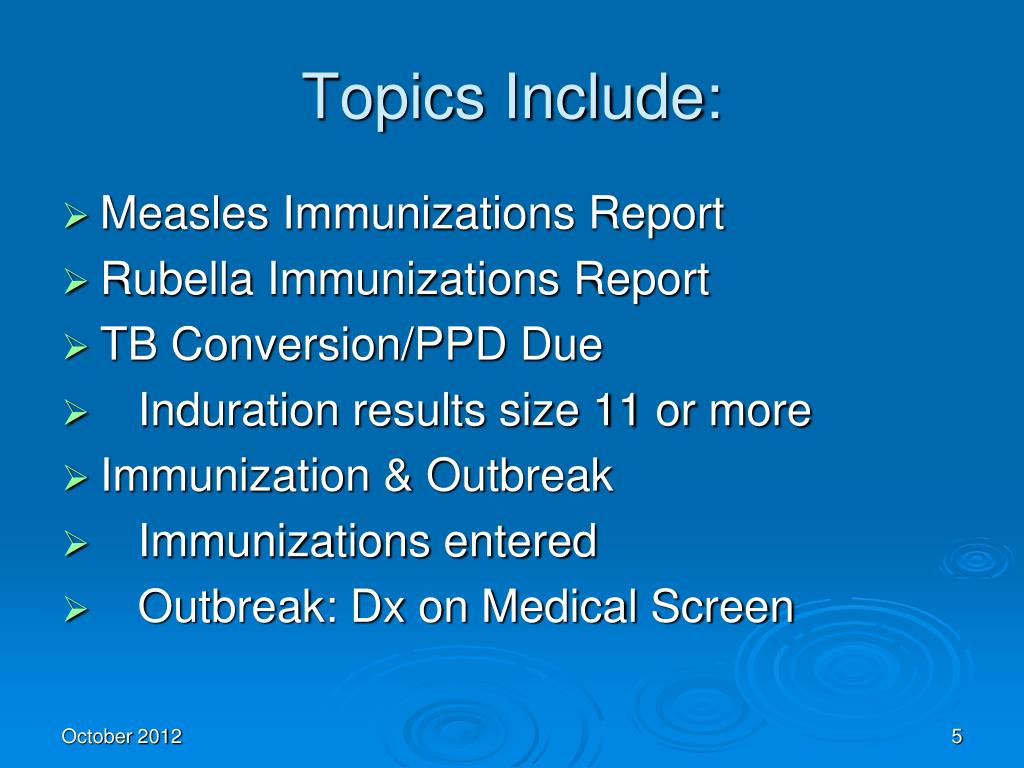 Topics Include:

➢ Measles Immunizations Report
➢ Rubella Immunizations Report
➢ TB Conversion/PPD Due
➢ Induration results size 11 or more
➢ Immunization & Outbreak
➢ Immunizations entered
➢ Outbreak: Dx on Medical Screen

October 2012

5